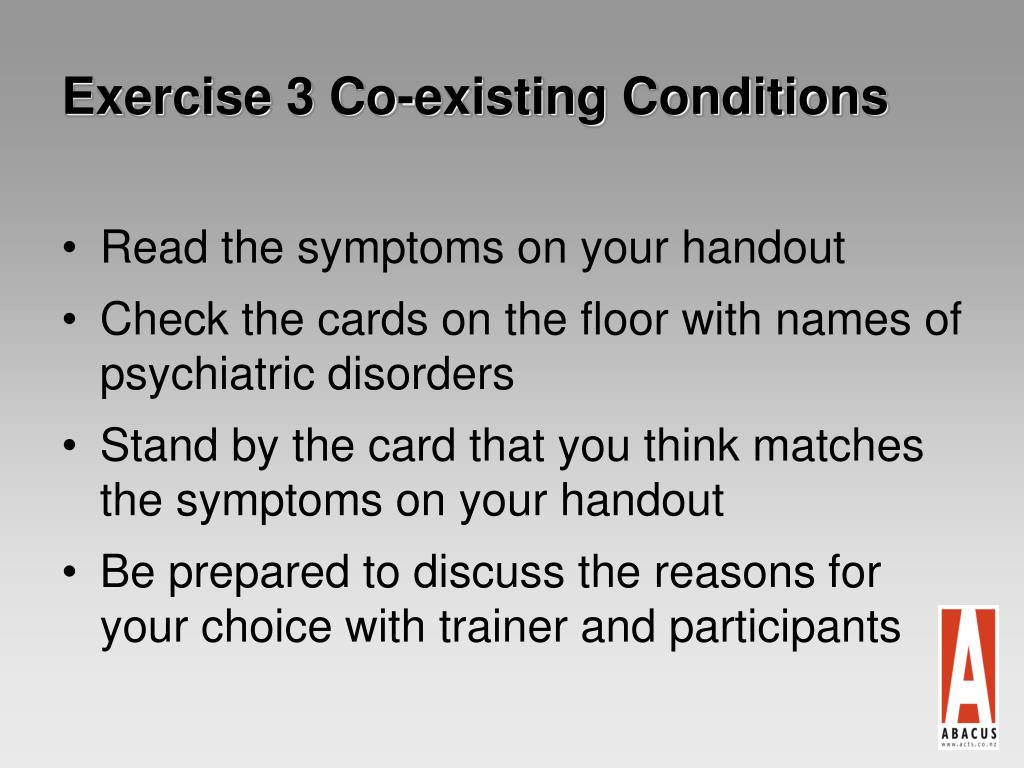 Exercise 3 Co-existing Conditions

• Read the symptoms on your handout
• Check the cards on the floor with names of psychiatric disorders
• Stand by the card that you think matches the symptoms on your handout
• Be prepared to discuss the reasons for your choice with trainer and participants

A
ABACUS
www.acts.co.nz